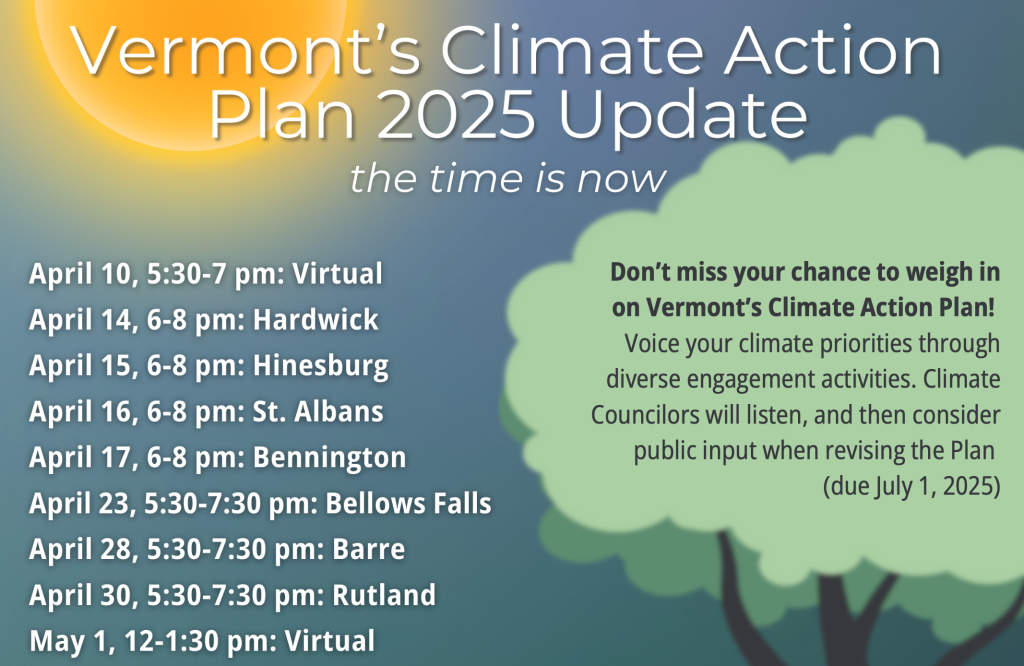 Vermont's Climate Action Plan 2025 Update

the time is now

April 10, 5:30-7 pm: Virtual
April 14, 6-8 pm: Hardwick
April 15, 6-8 pm: Hinesburg
April 16, 6-8 pm: St. Albans
April 17, 6-8 pm: Bennington
April 23, 5:30-7:30 pm: Bellows Falls
April 28, 5:30-7:30 pm: Barre
April 30, 5:30-7:30 pm: Rutland
May 1, 12-1:30 pm: Virtual

Don't miss your chance to weigh in on Vermont's Climate Action Plan!
Voice your climate priorities through diverse engagement activities. Climate Councilors will listen, and then consider public input when revising the Plan (due July 1, 2025)